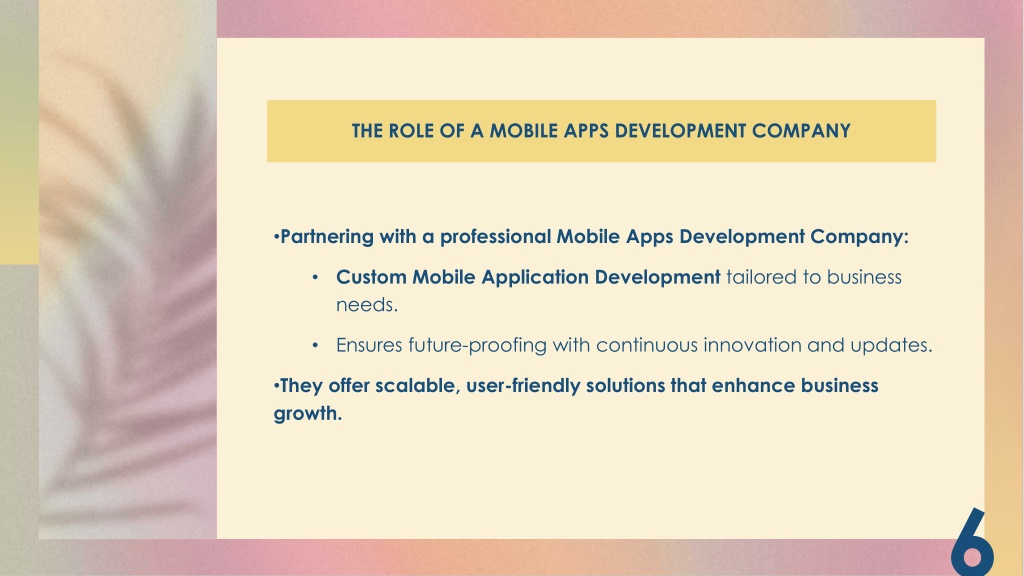 THE ROLE OF A MOBILE APPS DEVELOPMENT COMPANY

•Partnering with a professional Mobile Apps Development Company:

• Custom Mobile Application Development tailored to business needs.

• Ensures future-proofing with continuous innovation and updates.

•They offer scalable, user-friendly solutions that enhance business growth.

6